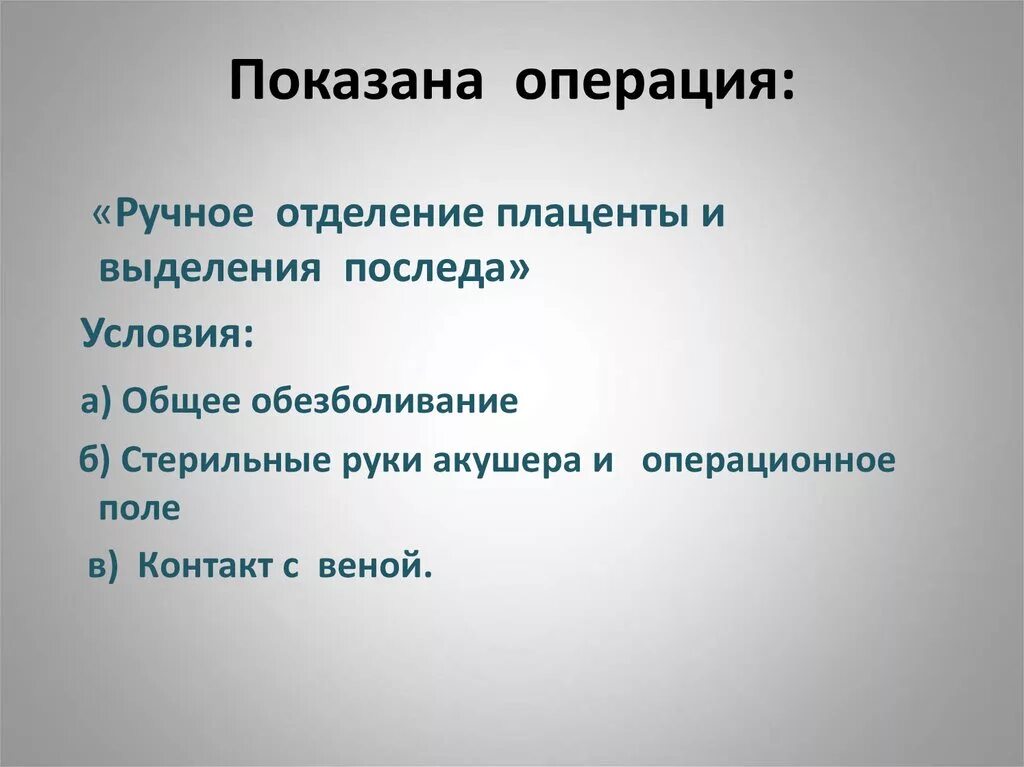 Показана операция:

«Ручное отделение плаценты и выделения последа»

Условия:

а) Общее обезболивание

б) Стерильные руки акушера и операционное поле

в) Контакт с веной.